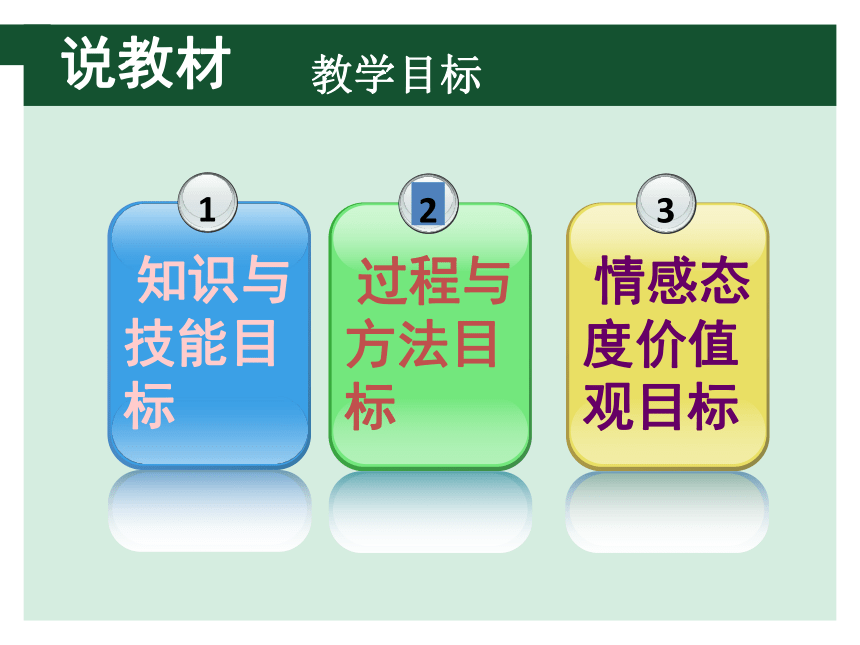 说教材 教学目标

1

知识与技能目标

2

过程与方法目标

3

情感态度价值观目标